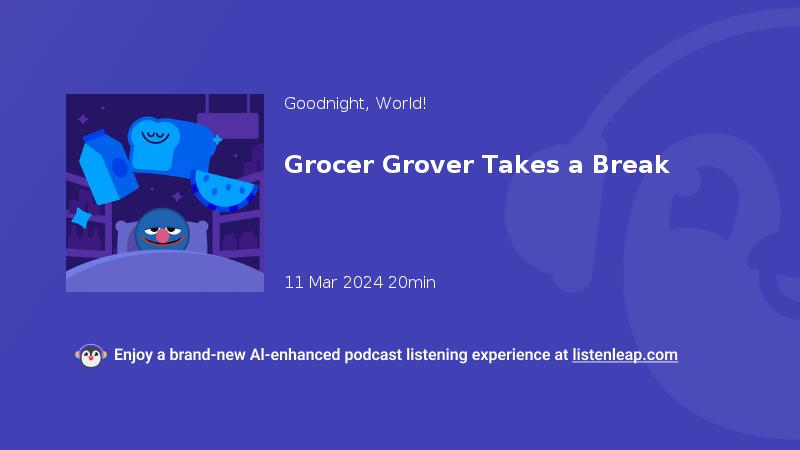 Goodnight, World!

Grocer Grover Takes a Break

11 Mar 2024 20min

Enjoy a brand-new AI-enhanced podcast listening experience at listenleap.com